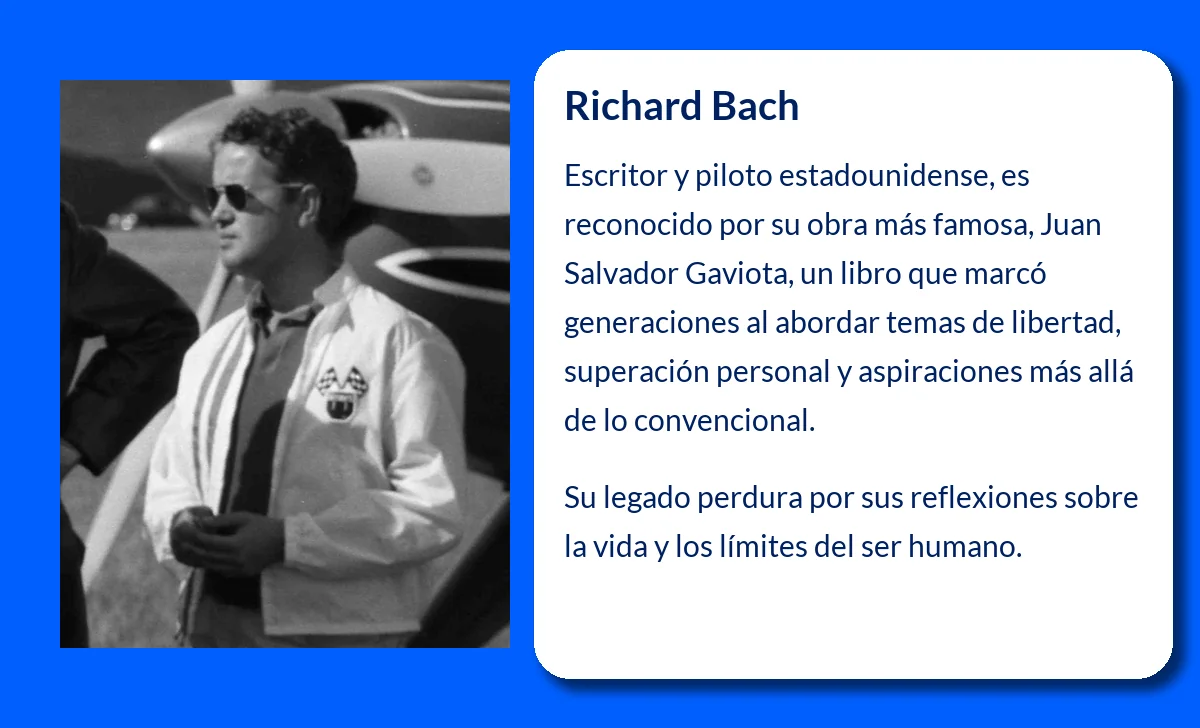 Richard Bach

Escritor y piloto estadounidense, es reconocido por su obra más famosa, Juan Salvador Gaviota, un libro que marcó generaciones al abordar temas de libertad, superación personal y aspiraciones más allá de lo convencional.

Su legado perdura por sus reflexiones sobre la vida y los límites del ser humano.